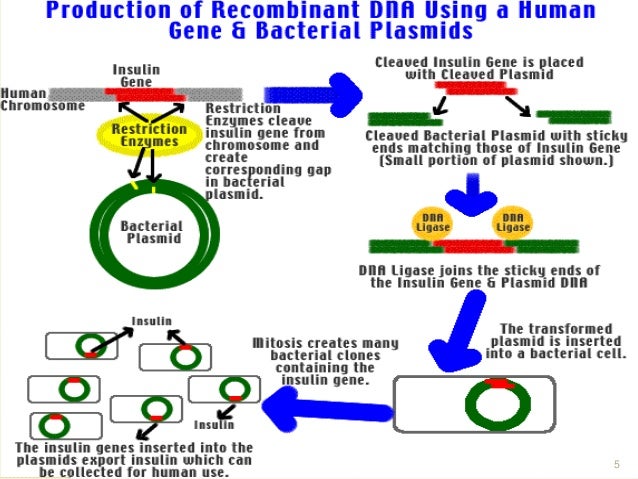 Production of Recombinant DNA Using a Human Gene & Bacterial Plasmids

Insulin Gene

Human Chromosome

Restriction Enzymes

Restriction Enzymes cleave insulin gene from chromosome and create corresponding gap in bacterial plasmid.

Bacterial Plasmid

Cleaved Insulin Gene is placed with Cleaved Plasmid

Cleaved Bacterial Plasmid with sticky ends matching those of Insulin Gene (Small portion of plasmid shown.)

DNA Ligase

DNA Ligase

DNA Ligase joins the sticky ends of the Insulin Gene & Plasmid DNA

The transformed plasmid is inserted into a bacterial cell.

Mitosis creates many bacterial clones containing the insulin gene.

Insulin

Insulin

The insulin genes inserted into the plasmids export insulin which can be collected for human use.

5